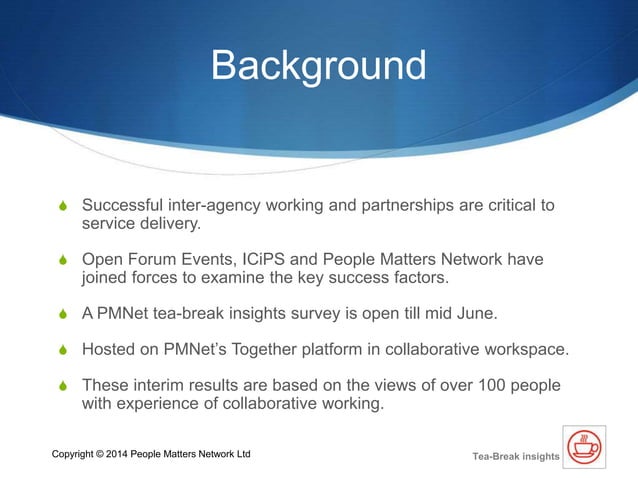 Background

Successful inter-agency working and partnerships are critical to service delivery.

Open Forum Events, ICiPS and People Matters Network have joined forces to examine the key success factors.

A PMNet tea-break insights survey is open till mid June.

Hosted on PMNet's Together platform in collaborative workspace.

These interim results are based on the views of over 100 people with experience of collaborative working.

Copyright © 2014 People Matters Network Ltd

Tea-Break insights